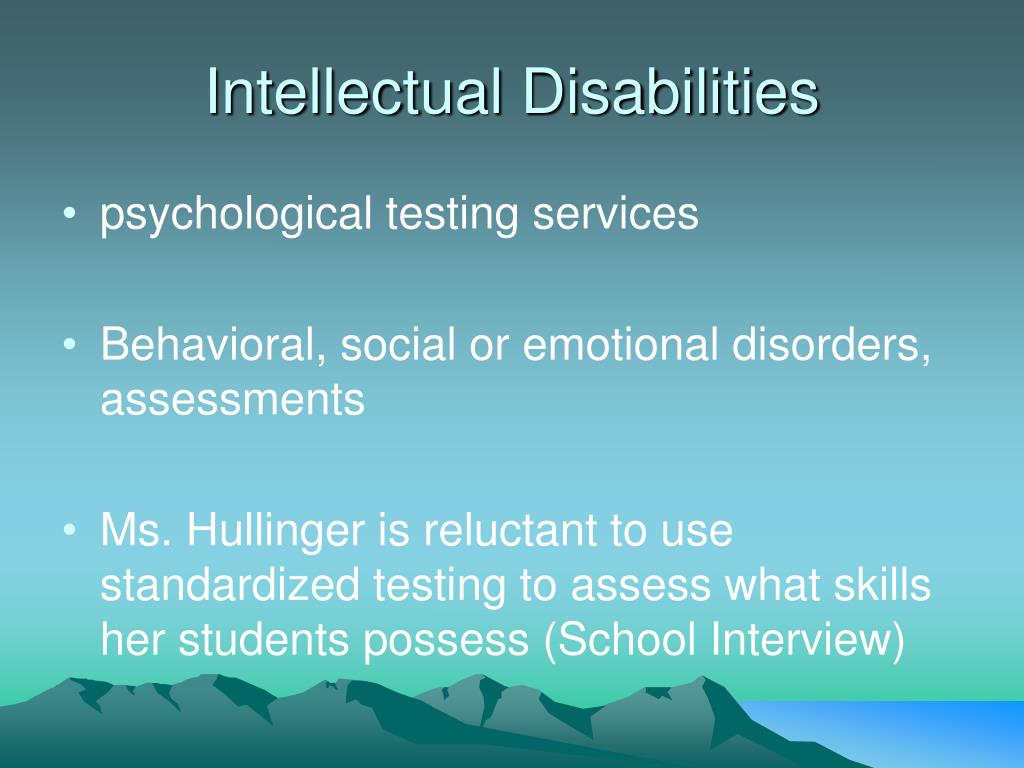 Intellectual Disabilities

• psychological testing services

• Behavioral, social or emotional disorders, assessments

• Ms. Hullinger is reluctant to use standardized testing to assess what skills her students possess (School Interview)